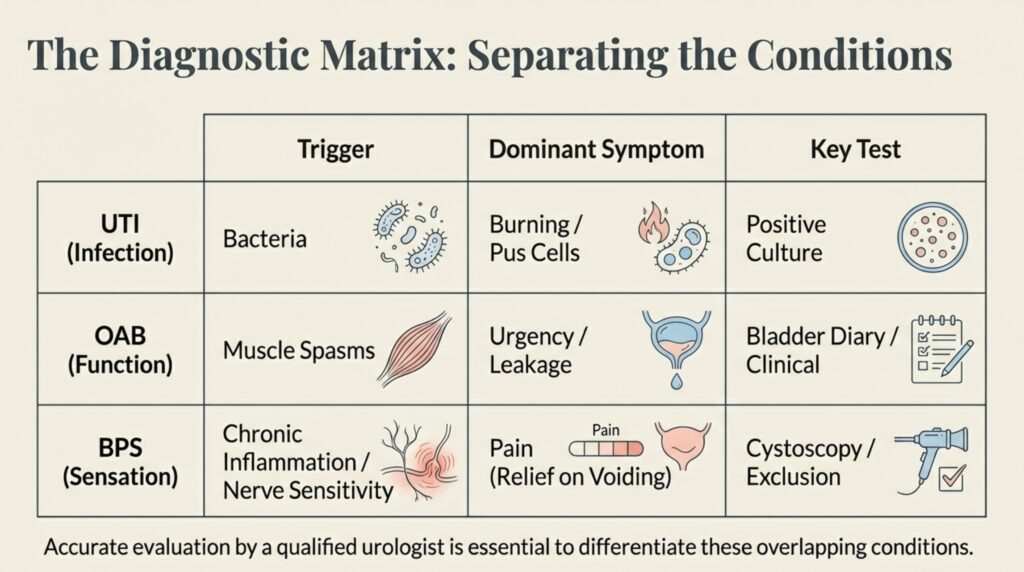 The Diagnostic Matrix: Separating the Conditions

| | Trigger | Dominant Symptom | Key Test |
|---|---|---|---|
| UTI (Infection) | Bacteria | Burning / Pus Cells | Positive Culture |
| OAB (Function) | Muscle Spasms | Urgency / Leakage | Bladder Diary / Clinical |
| BPS (Sensation) | Chronic Inflammation / Nerve Sensitivity | Pain Pain (Relief on Voiding) | Cystoscopy / Exclusion |

Accurate evaluation by a qualified urologist is essential to differentiate these overlapping conditions.